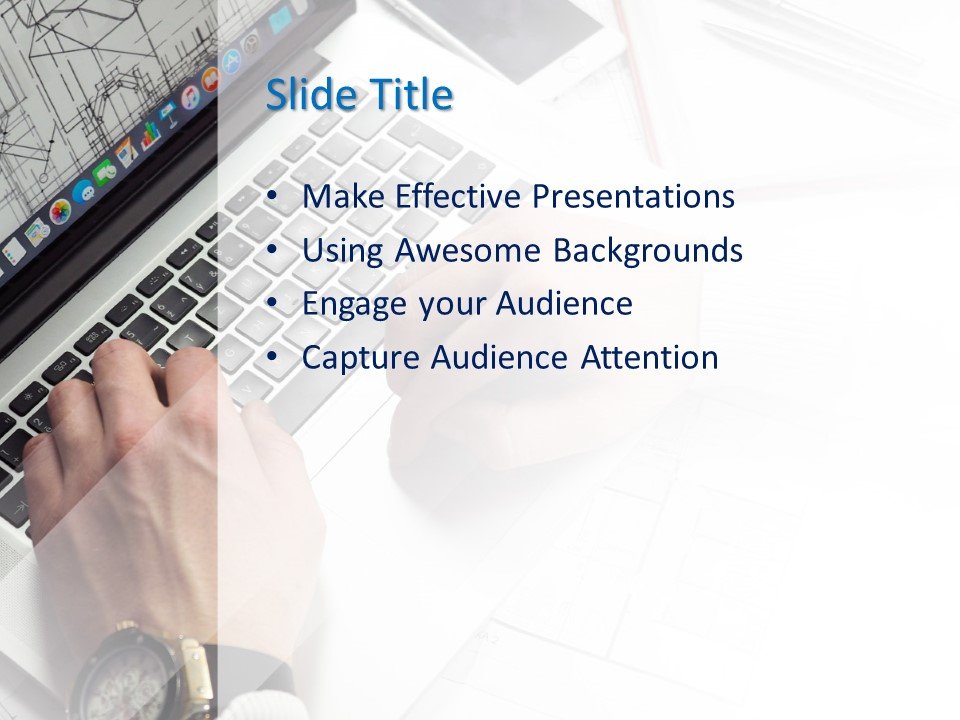 Slide Title

• Make Effective Presentations
• Using Awesome Backgrounds
• Engage your Audience
• Capture Audience Attention